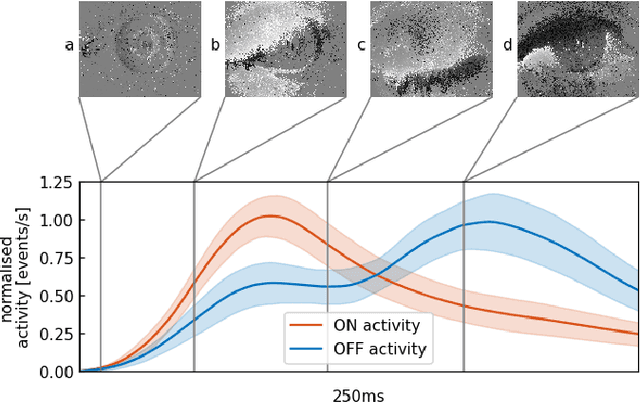 a
b
c
d

normalised activity [events/s]

1.25
1.00
0.75
0.50
0.25
0.00

ON activity
OFF activity

250ms